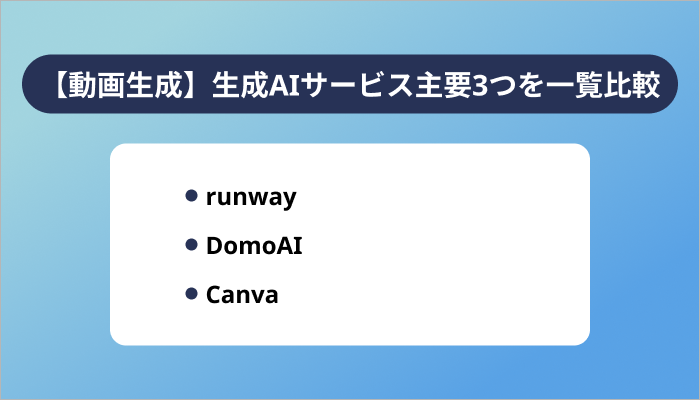 【動画生成】生成AIサービス主要3つを一覧比較

- runway
- DomoAI
- Canva